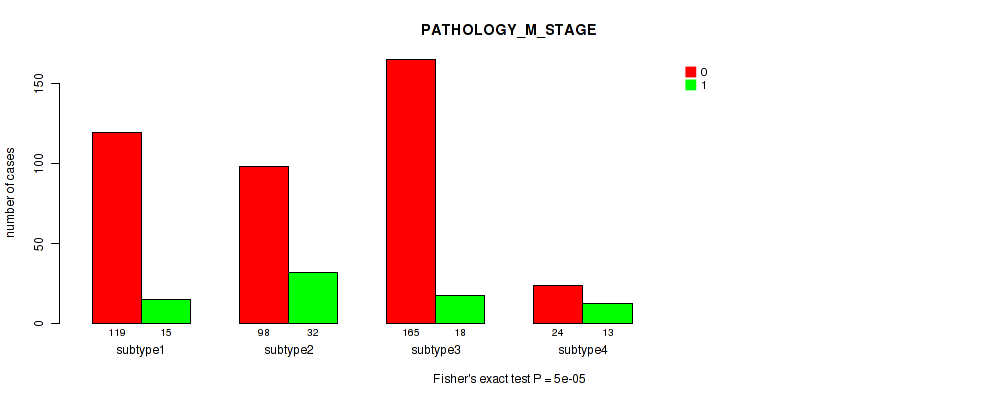 PATHOLOGY_M_STAGE

0
1

number of cases

150
100
50
0

119 15
subtype1

98 32
subtype2

165 18
subtype3

24 13
subtype4

Fisher's exact test P = 5e-05